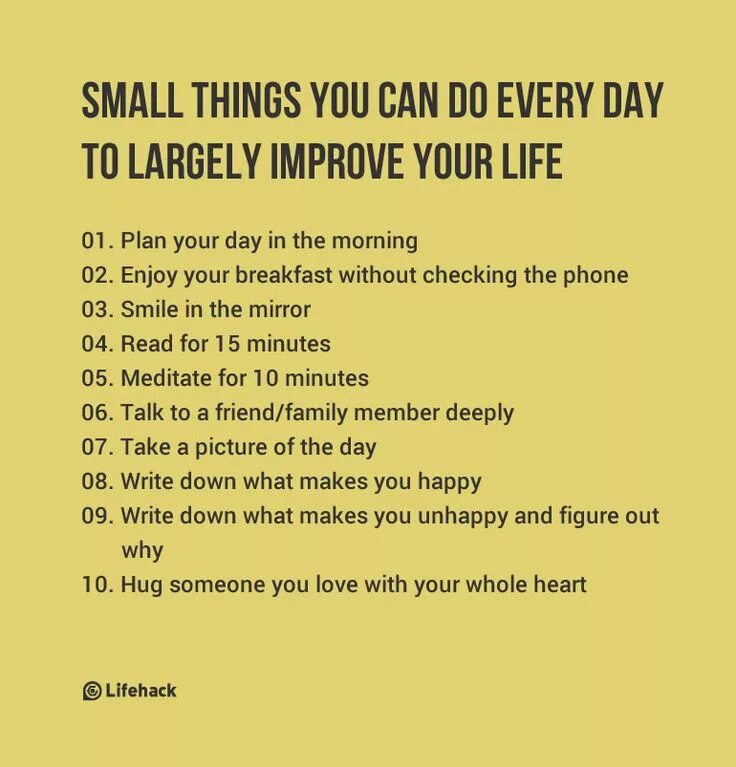 SMALL THINGS YOU CAN DO EVERY DAY TO LARGELY IMPROVE YOUR LIFE

01. Plan your day in the morning
02. Enjoy your breakfast without checking the phone
03. Smile in the mirror
04. Read for 15 minutes
05. Meditate for 10 minutes
06. Talk to a friend/family member deeply
07. Take a picture of the day
08. Write down what makes you happy
09. Write down what makes you unhappy and figure out why
10. Hug someone you love with your whole heart

Lifehack